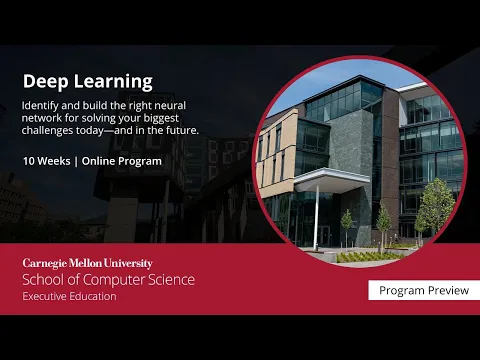 Deep Learning

Identify and build the right neural network for solving your biggest challenges today—and in the future.

10 Weeks | Online Program

Carnegie Mellon University
School of Computer Science
Executive Education

Program Preview